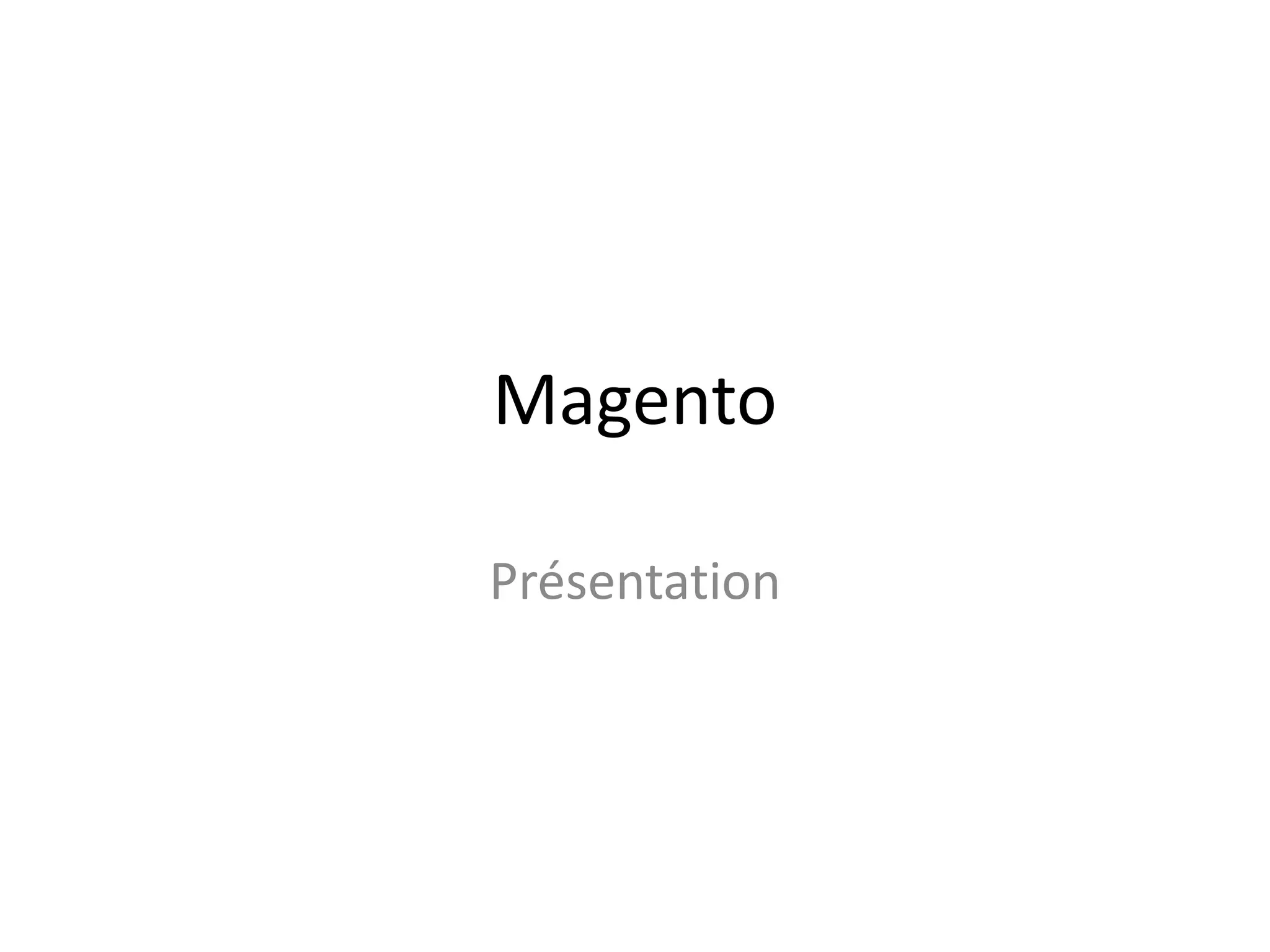 Magento

Présentation